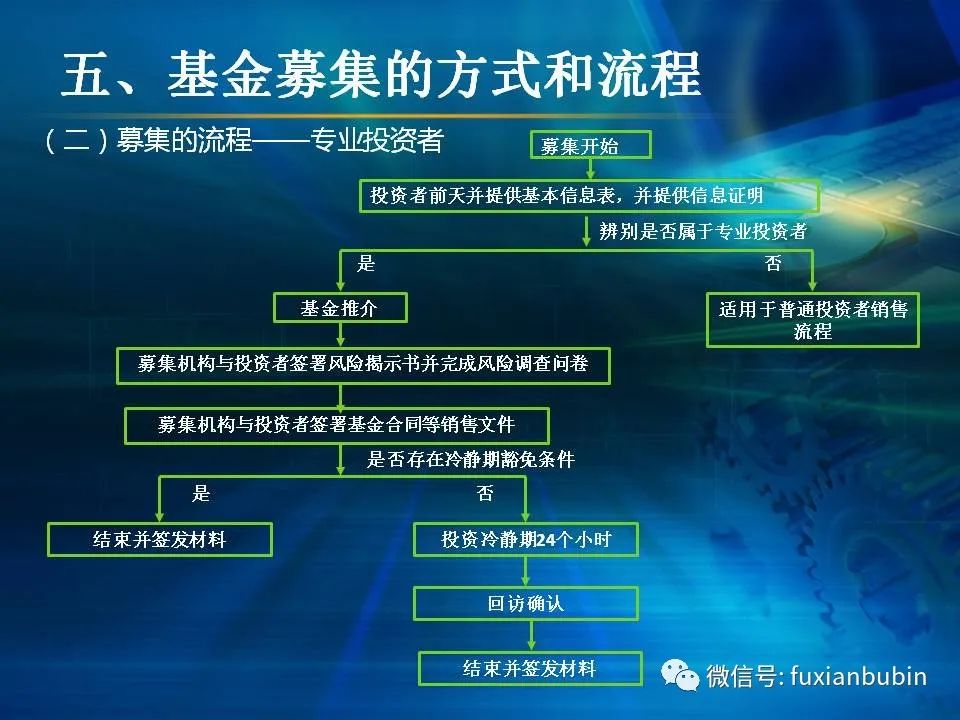 五、基金募集的方式和流程

（二）募集的流程——专业投资者

募集开始

投资者前天并提供基本信息表，并提供信息证明

辨别是否属于专业投资者

是

否

基金推介

适用于普通投资者销售流程

募集机构与投资者签署风险揭示书并完成风险调查问卷

募集机构与投资者签署基金合同等销售文件

是否存在冷静期豁免条件

是

否

结束并签发材料

投资冷静期24个小时

回访确认

结束并签发材料

微信号: fuxianbubin